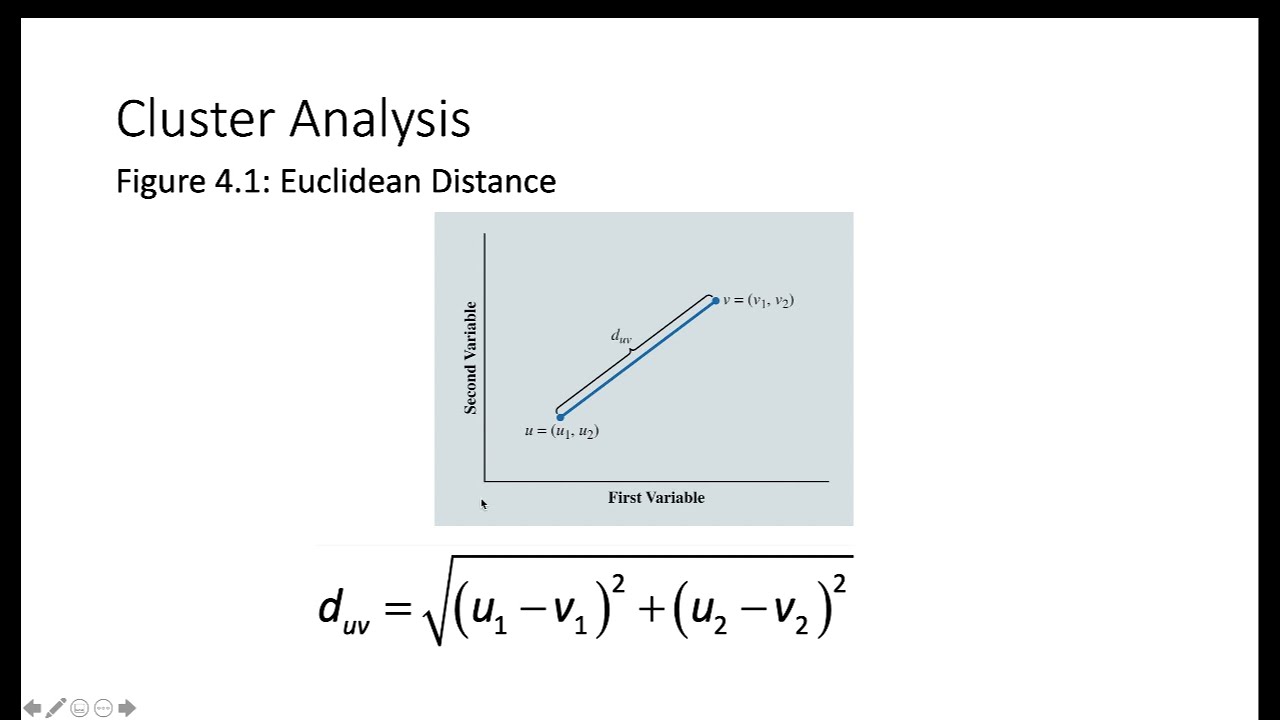 Cluster Analysis

Figure 4.1: Euclidean Distance

Second Variable

$v = (v_1, v_2)$

$d_{uv}$

$u = (u_1, u_2)$

First Variable

$d_{uv} = \sqrt{(u_1 - v_1)^2 + (u_2 - v_2)^2}$